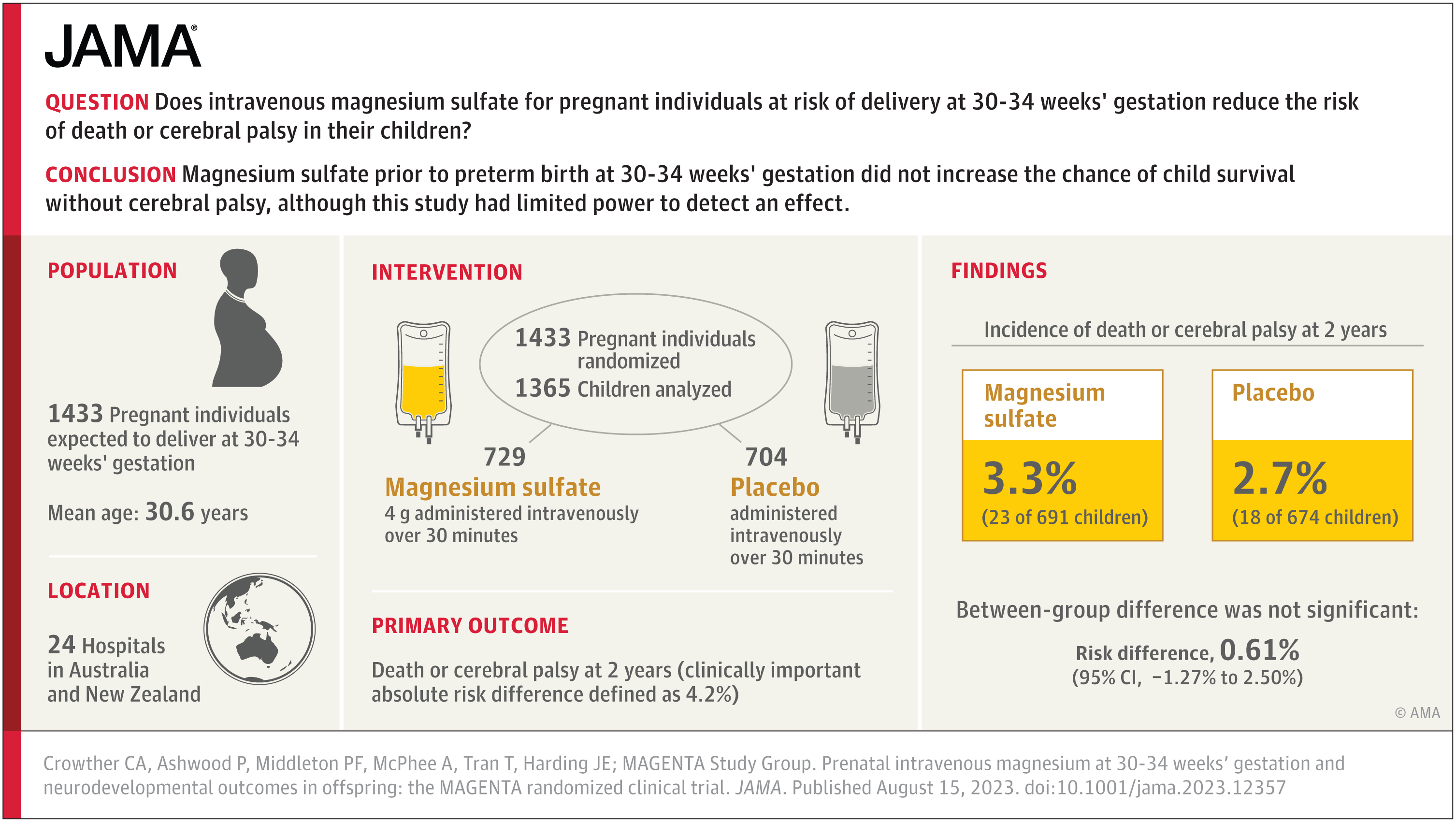 JAMA®

QUESTION Does intravenous magnesium sulfate for pregnant individuals at risk of delivery at 30-34 weeks' gestation reduce the risk of death or cerebral palsy in their children?

CONCLUSION Magnesium sulfate prior to preterm birth at 30-34 weeks' gestation did not increase the chance of child survival without cerebral palsy, although this study had limited power to detect an effect.

POPULATION

1433 Pregnant individuals expected to deliver at 30-34 weeks' gestation

Mean age: 30.6 years

LOCATION

24 Hospitals in Australia and New Zealand

INTERVENTION

1433 Pregnant individuals randomized

1365 Children analyzed

729
Magnesium sulfate
4 g administered intravenously over 30 minutes

704
Placebo
administered intravenously over 30 minutes

PRIMARY OUTCOME

Death or cerebral palsy at 2 years (clinically important absolute risk difference defined as 4.2%)

FINDINGS

Incidence of death or cerebral palsy at 2 years

Magnesium sulfate
3.3%
(23 of 691 children)

Placebo
2.7%
(18 of 674 children)

Between-group difference was not significant:

Risk difference, 0.61%
(95% CI, −1.27% to 2.50%)

© AMA

Crowther CA, Ashwood P, Middleton PF, McPhee A, Tran T, Harding JE; MAGENTA Study Group. Prenatal intravenous magnesium at 30-34 weeks' gestation and neurodevelopmental outcomes in offspring: the MAGENTA randomized clinical trial. JAMA. Published August 15, 2023. doi:10.1001/jama.2023.12357